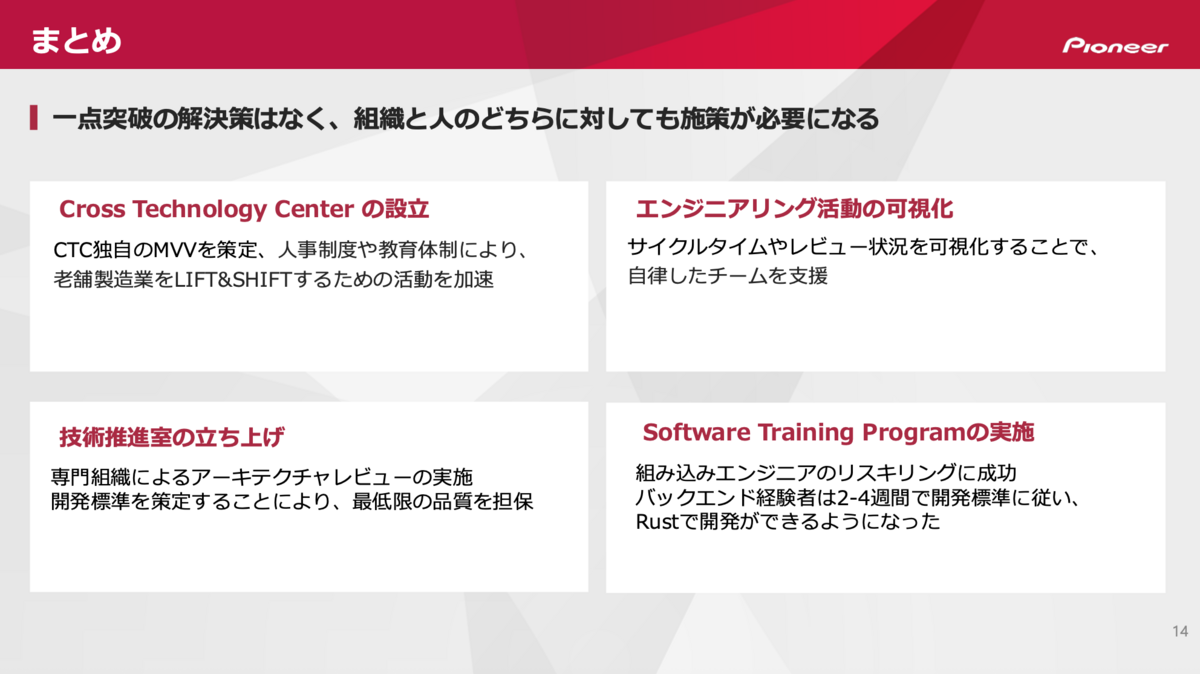 まとめ

Pioneer

一点突破の解決策はなく、組織と人のどちらに対しても施策が必要になる

Cross Technology Center の設立

CTC独自のMVVを策定、人事制度や教育体制により、老舗製造業をLIFT&SHIFTするための活動を加速

エンジニアリング活動の可視化

サイクルタイムやレビュー状況を可視化することで、自律したチームを支援

技術推進室の立ち上げ

専門組織によるアーキテクチャレビューの実施
開発標準を策定することにより、最低限の品質を担保

Software Training Programの実施

組み込みエンジニアのリスキリングに成功
バックエンド経験者は2-4週間で開発標準に従い、Rustで開発ができるようになった

14